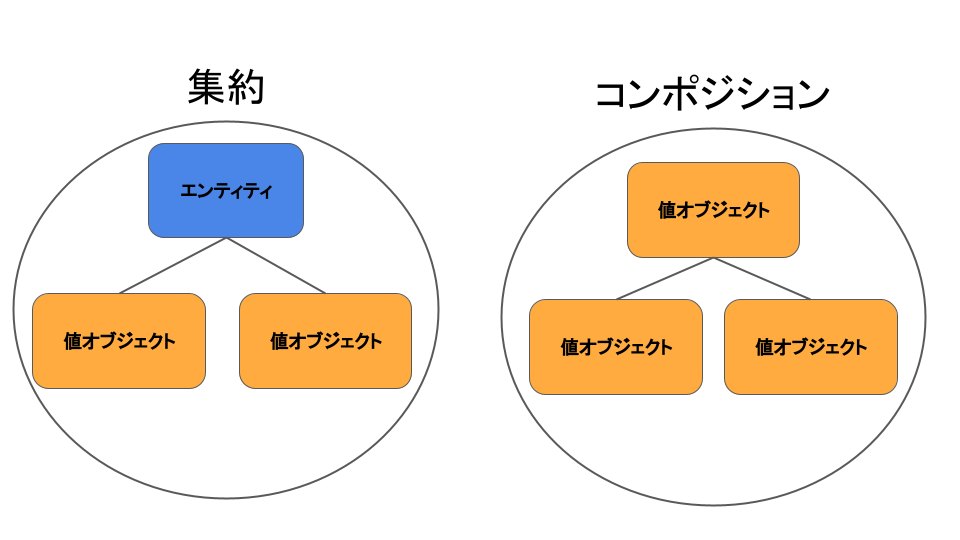 集約

エンティティ

値オブジェクト

値オブジェクト

コンポジション

値オブジェクト

値オブジェクト

値オブジェクト